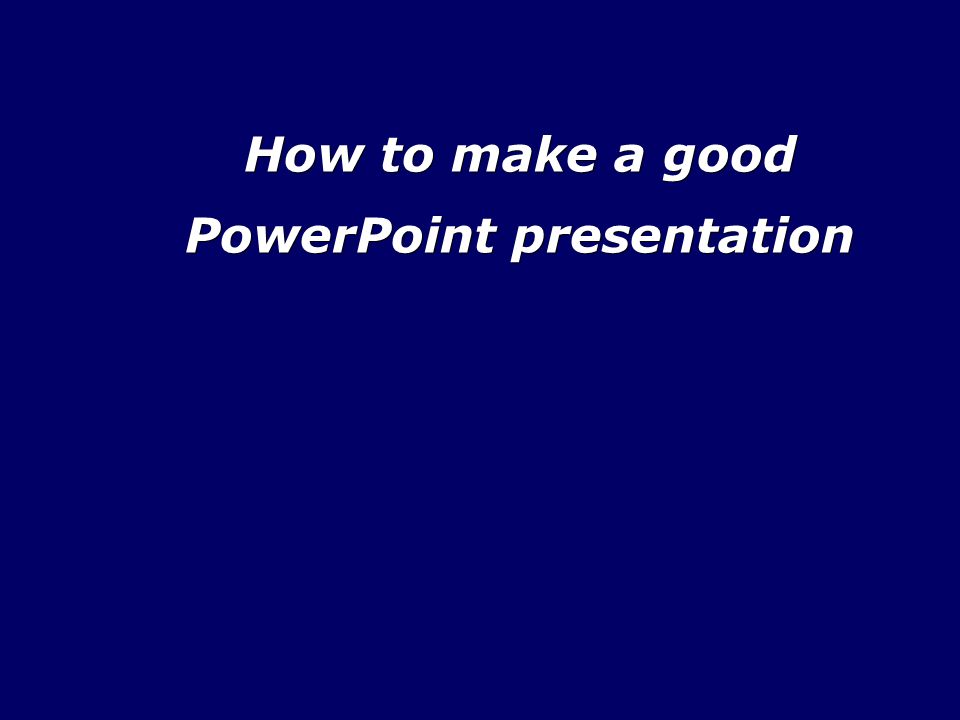 How to make a good PowerPoint presentation